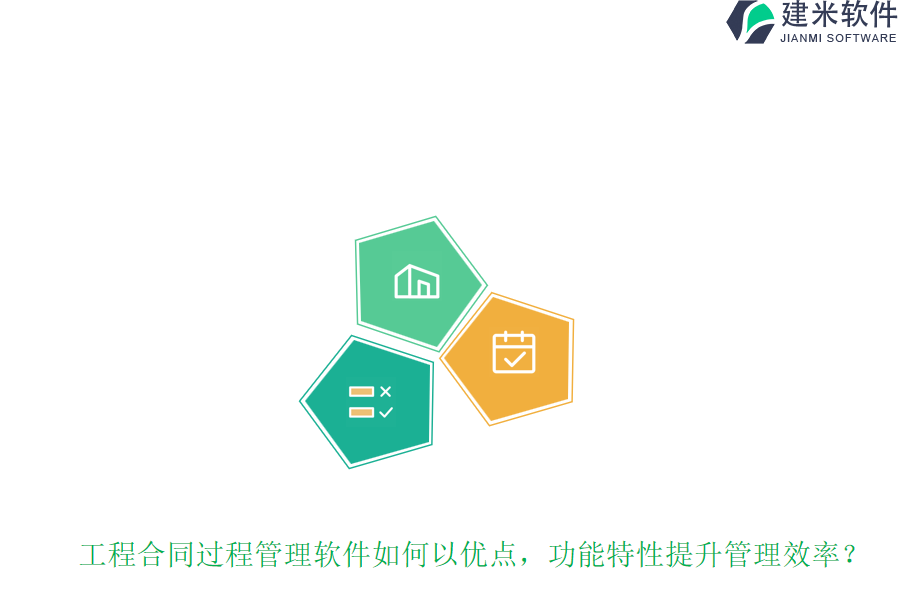 建米软件
JIANMI SOFTWARE

工程合同过程管理软件如何以优点，功能特性提升管理效率？